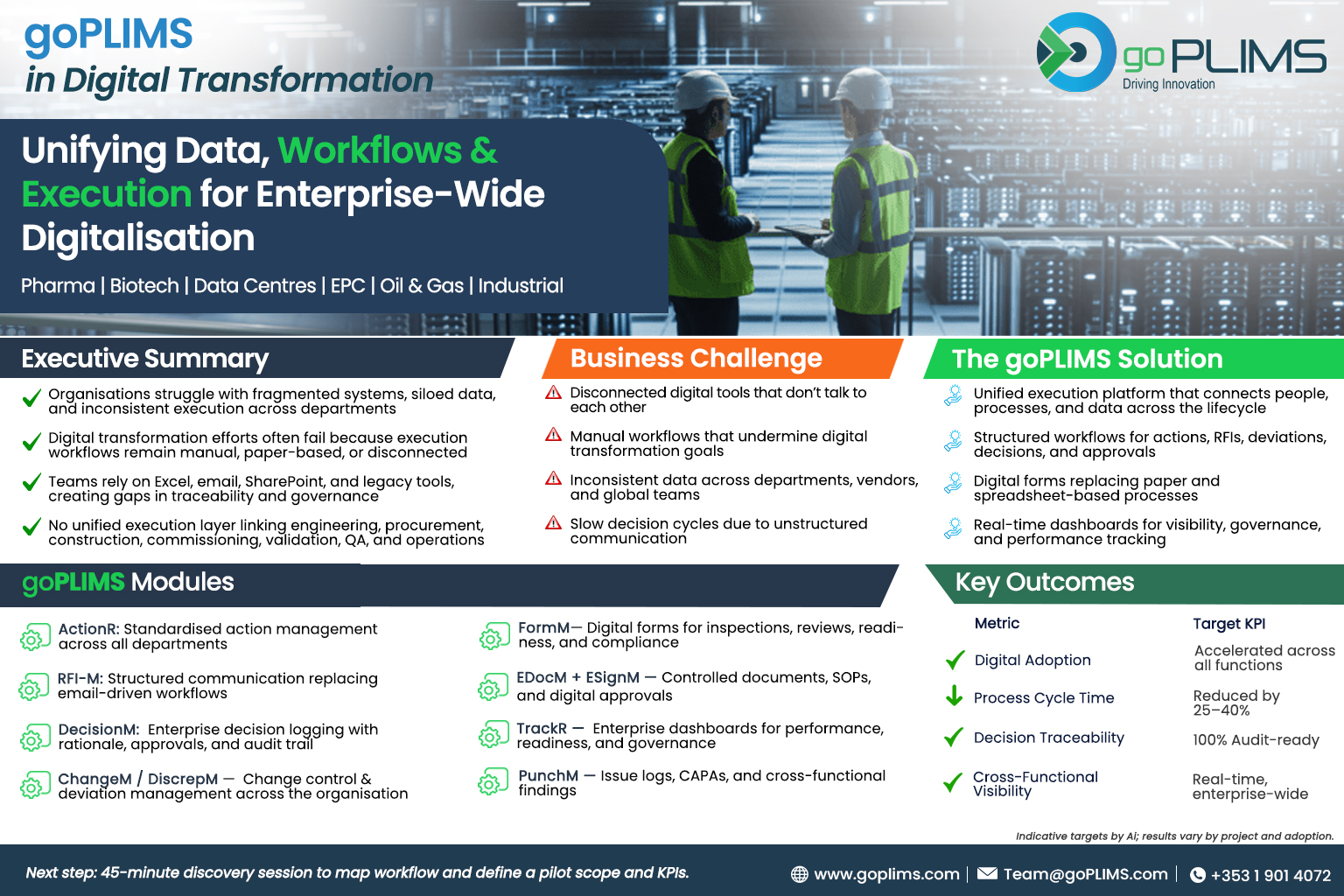 goPLIMS
in Digital Transformation

goPLIMS
Driving Innovation

Unifying Data, Workflows & Execution for Enterprise-Wide Digitalisation

Pharma | Biotech | Data Centres | EPC | Oil & Gas | Industrial

Executive Summary

Organisations struggle with fragmented systems, siloed data, and inconsistent execution across departments

Digital transformation efforts often fail because execution workflows remain manual, paper-based, or disconnected

Teams rely on Excel, email, SharePoint, and legacy tools, creating gaps in traceability and governance

No unified execution layer linking engineering, procurement, construction, commissioning, validation, QA, and operations

Business Challenge

Disconnected digital tools that don't talk to each other

Manual workflows that undermine digital transformation goals

Inconsistent data across departments, vendors, and global teams

Slow decision cycles due to unstructured communication

The goPLIMS Solution

Unified execution platform that connects people, processes, and data across the lifecycle

Structured workflows for actions, RFIs, deviations, decisions, and approvals

Digital forms replacing paper and spreadsheet-based processes

Real-time dashboards for visibility, governance, and performance tracking

goPLIMS Modules

ActionR: Standardised action management across all departments

RFI-M: Structured communication replacing email-driven workflows

DecisionM: Enterprise decision logging with rationale, approvals, and audit trail

ChangeM / DiscrepM — Change control & deviation management across the organisation

FormM— Digital forms for inspections, reviews, readiness, and compliance

EDocM + ESignM — Controlled documents, SOPs, and digital approvals

TrackR — Enterprise dashboards for performance, readiness, and governance

PunchM — Issue logs, CAPAs, and cross-functional findings

Key Outcomes

| Metric | Target KPI |
|---|---|
| Digital Adoption | Accelerated across all functions |
| Process Cycle Time | Reduced by 25–40% |
| Decision Traceability | 100% Audit-ready |
| Cross-Functional Visibility | Real-time, enterprise-wide |

Indicative targets by AI; results vary by project and adoption.

Next step: 45-minute discovery session to map workflow and define a pilot scope and KPIs.

www.goplims.com | Team@goPLIMS.com | +353 1 901 4072